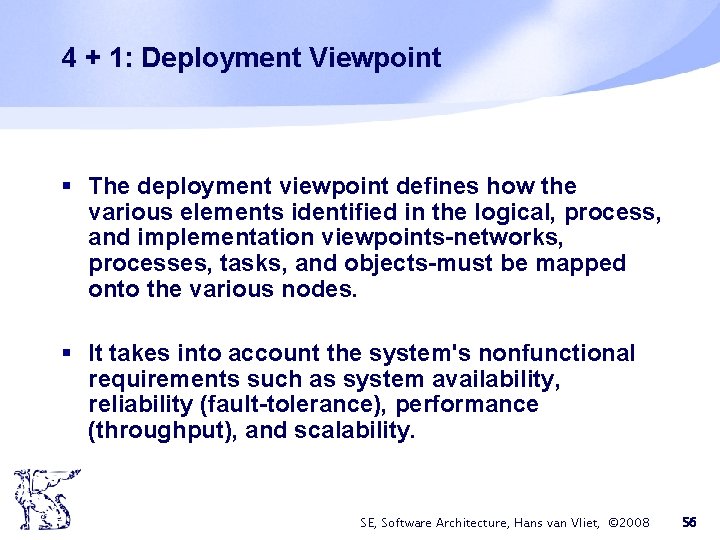 4 + 1: Deployment Viewpoint

▪ The deployment viewpoint defines how the various elements identified in the logical, process, and implementation viewpoints-networks, processes, tasks, and objects-must be mapped onto the various nodes.

▪ It takes into account the system's nonfunctional requirements such as system availability, reliability (fault-tolerance), performance (throughput), and scalability.

SE, Software Architecture, Hans van Vliet, ©2008 56